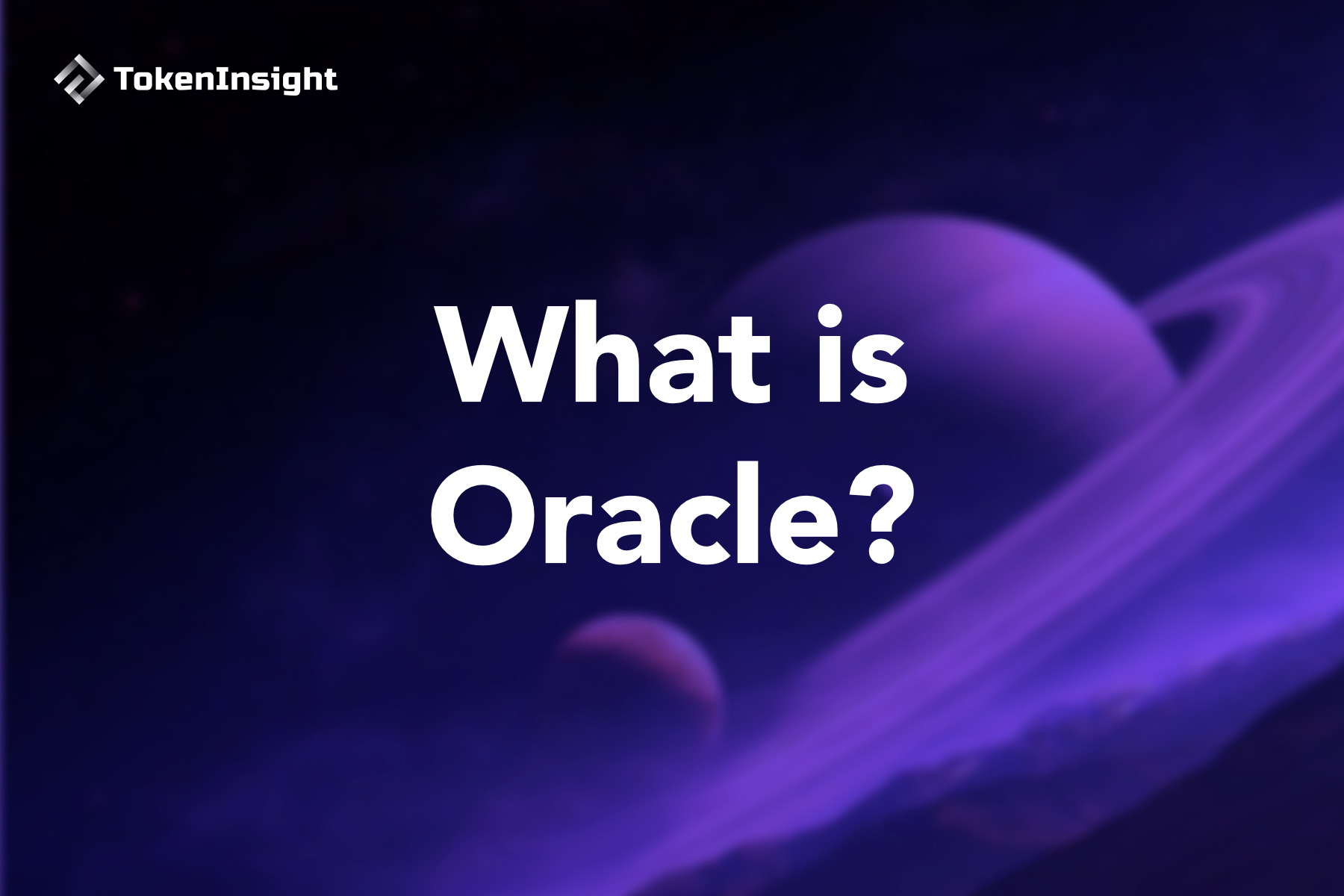 TokenInsight

What is Oracle?